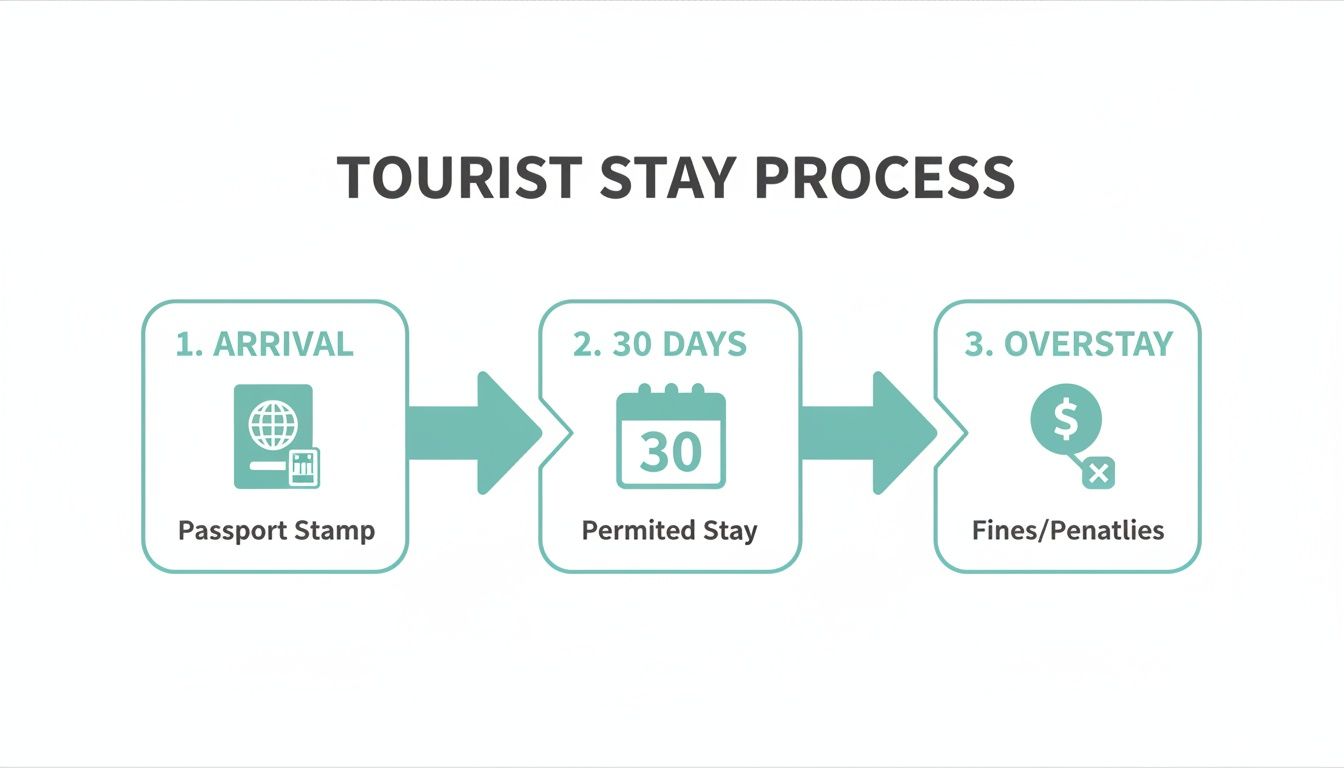 TOURIST STAY PROCESS

1. ARRIVAL

Passport Stamp

2. 30 DAYS

30

Permited Stay

3. OVERSTAY

$

Fines/Penatlies